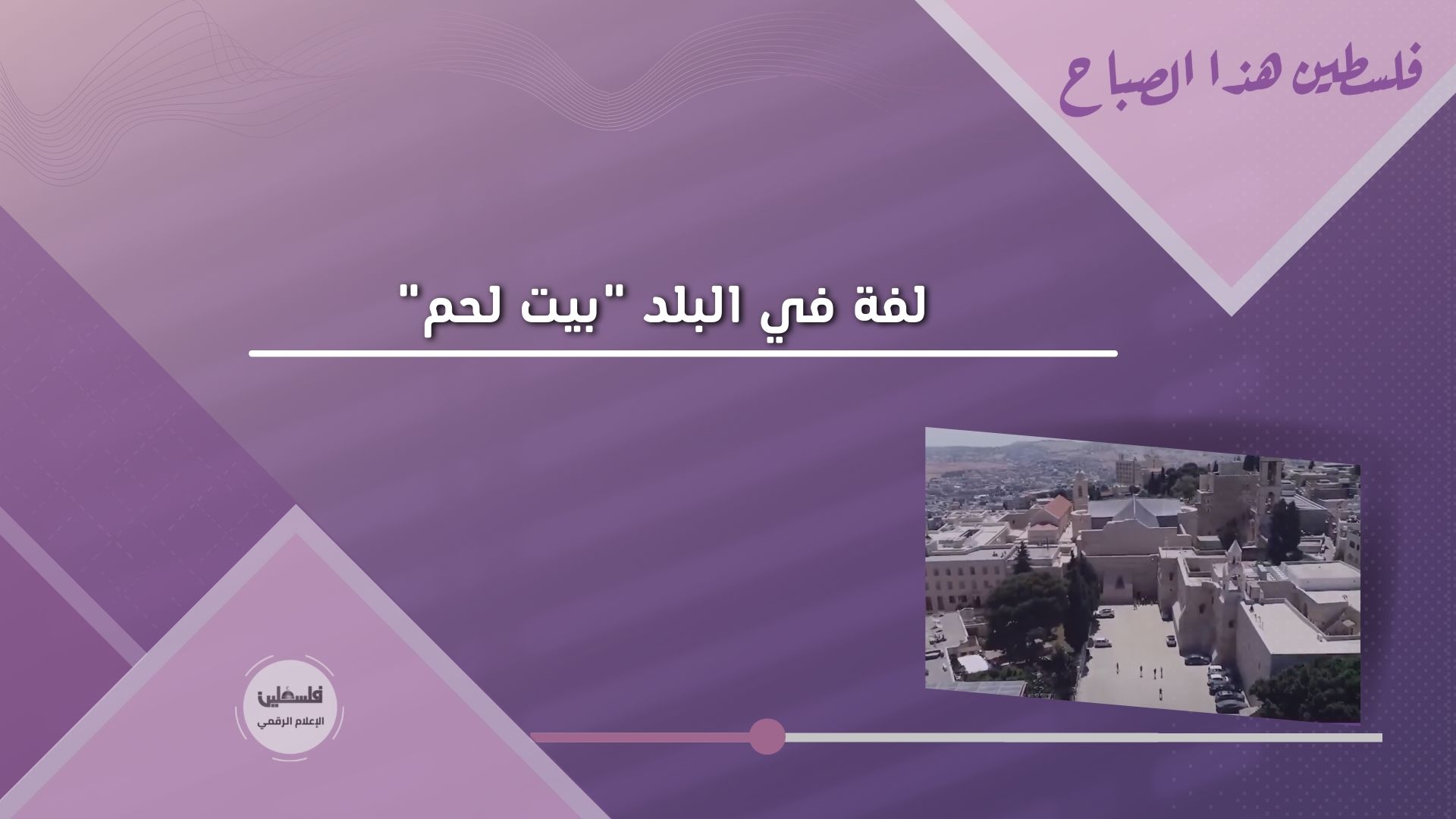 فلسطين هذا الصباح

لفة في البلد "بيت لحم"

فلسطين
الإعلام الرقمي